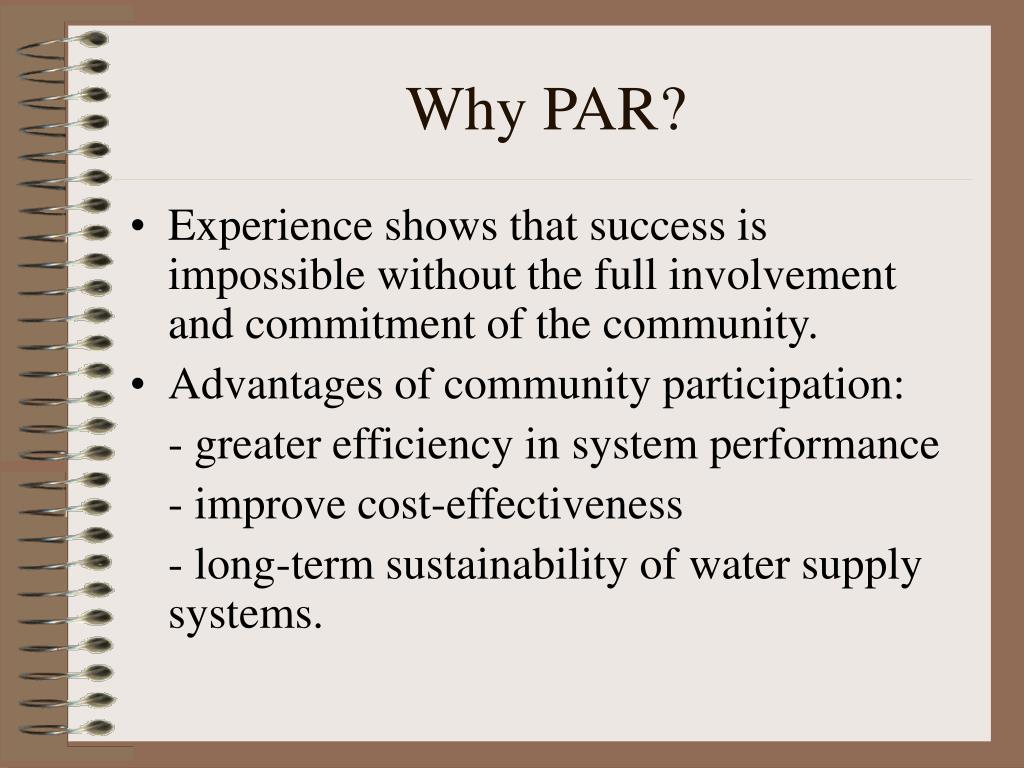 Why PAR?

• Experience shows that success is impossible without the full involvement and commitment of the community.
• Advantages of community participation:
- greater efficiency in system performance
- improve cost-effectiveness
- long-term sustainability of water supply systems.